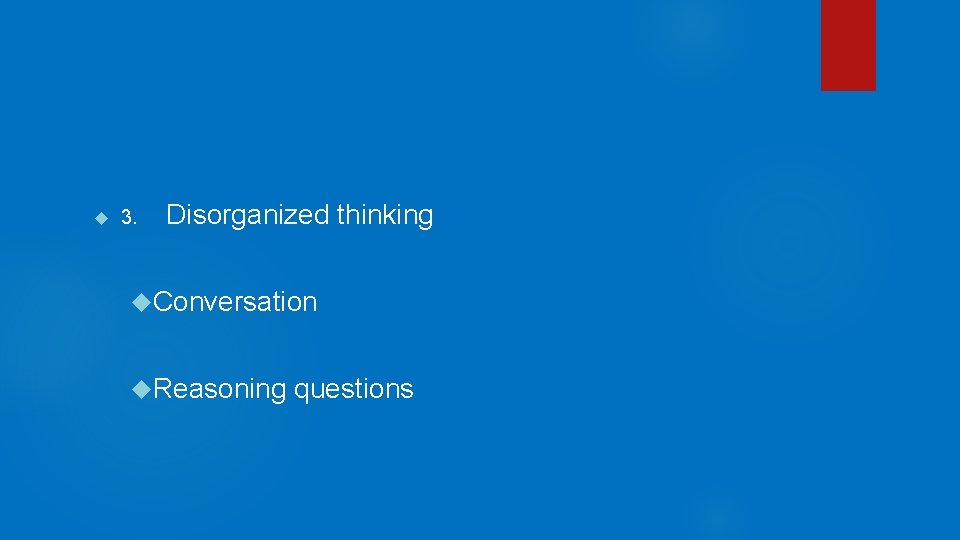 3. Disorganized thinking

Conversation

Reasoning questions